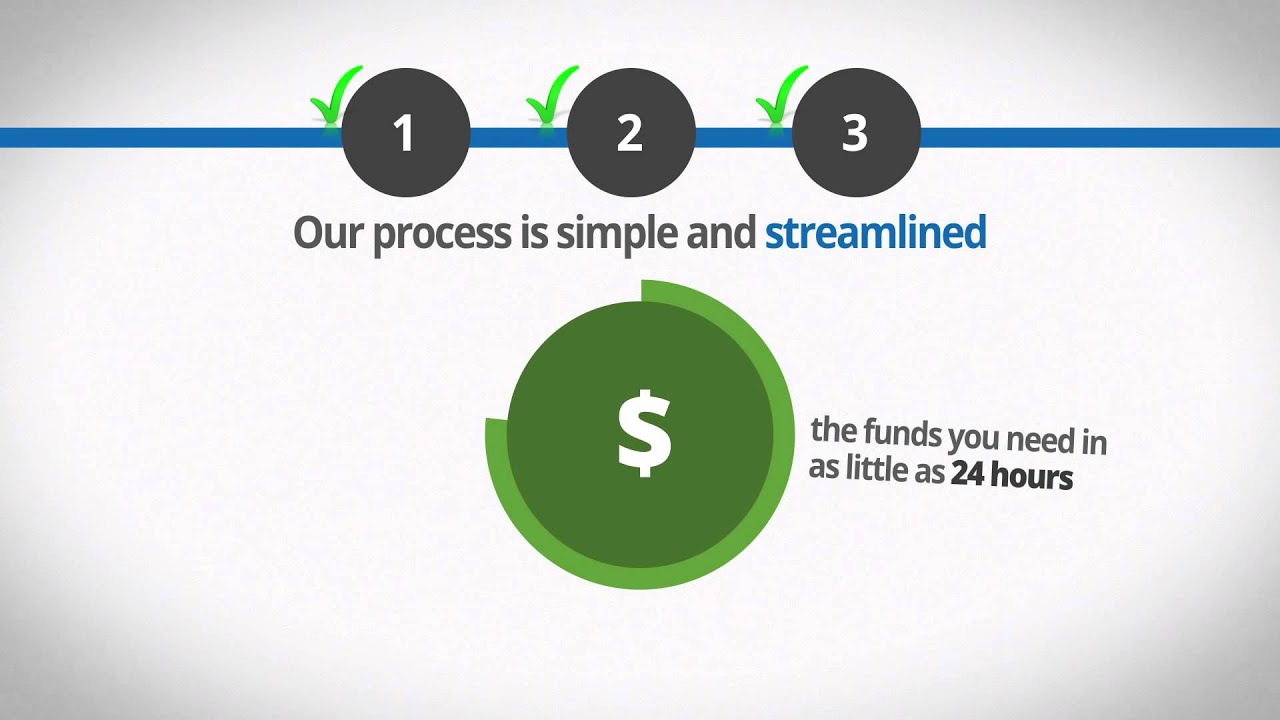 1
2
3

Our process is simple and streamlined

$

the funds you need in as little as 24 hours